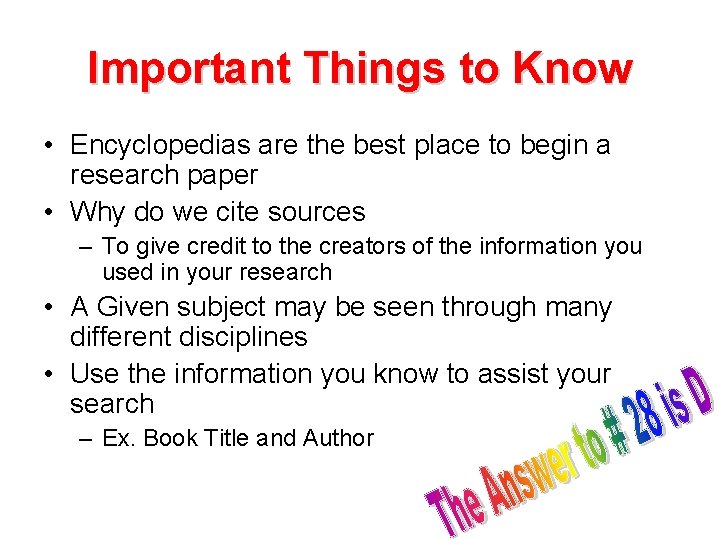 Important Things to Know

• Encyclopedias are the best place to begin a research paper
• Why do we cite sources
– To give credit to the creators of the information you used in your research
• A Given subject may be seen through many different disciplines
• Use the information you know to assist your search
– Ex. Book Title and Author

The Answer to # 28 is D